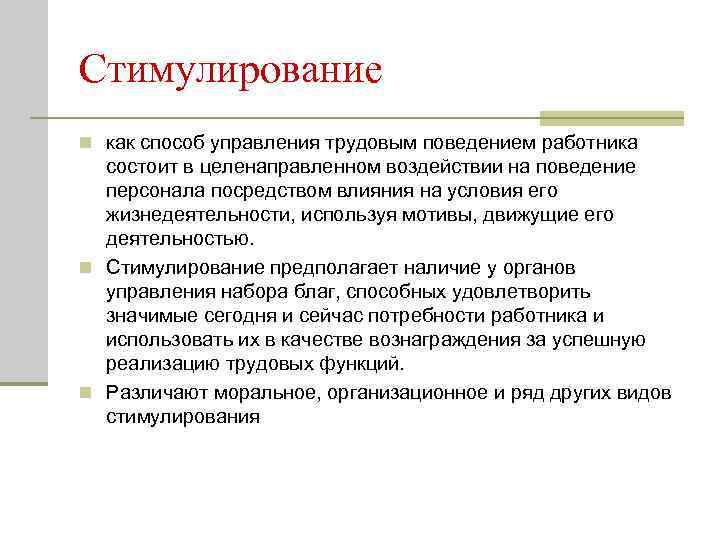 Стимулирование

как способ управления трудовым поведением работника состоит в целенаправленном воздействии на поведение персонала посредством влияния на условия его жизнедеятельности, используя мотивы, движущие его деятельностью.

Стимулирование предполагает наличие у органов управления набора благ, способных удовлетворить значимые сегодня и сейчас потребности работника и использовать их в качестве вознаграждения за успешную реализацию трудовых функций.

Различают моральное, организационное и ряд других видов стимулирования